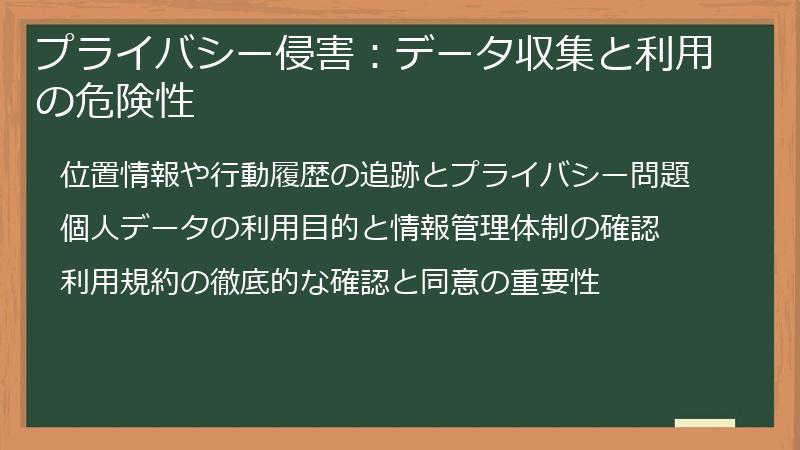 プライバシー侵害：データ収集と利用の危険性

位置情報や行動履歴の追跡とプライバシー問題

個人データの利用目的と情報管理体制の確認

利用規約の徹底的な確認と同意の重要性